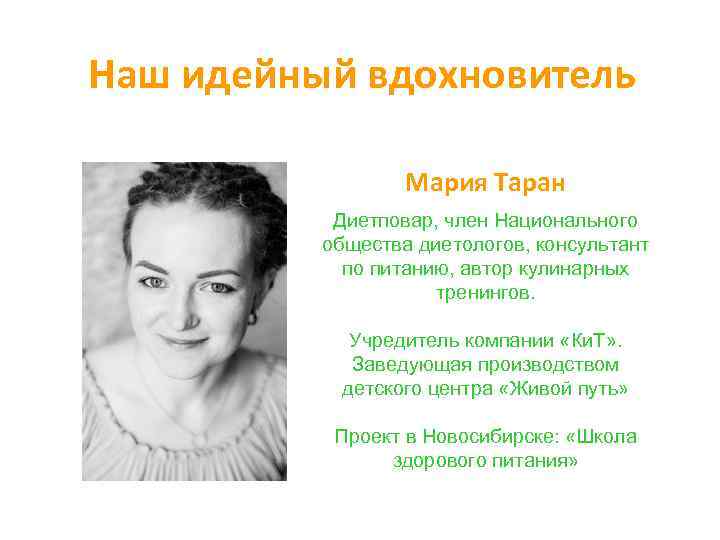 Наш идейный вдохновитель

Мария Таран

Диетповар, член Национального общества диетологов, консультант по питанию, автор кулинарных тренингов.

Учредитель компании «КиТ». Заведующая производством детского центра «Живой путь»

Проект в Новосибирске: «Школа здорового питания»